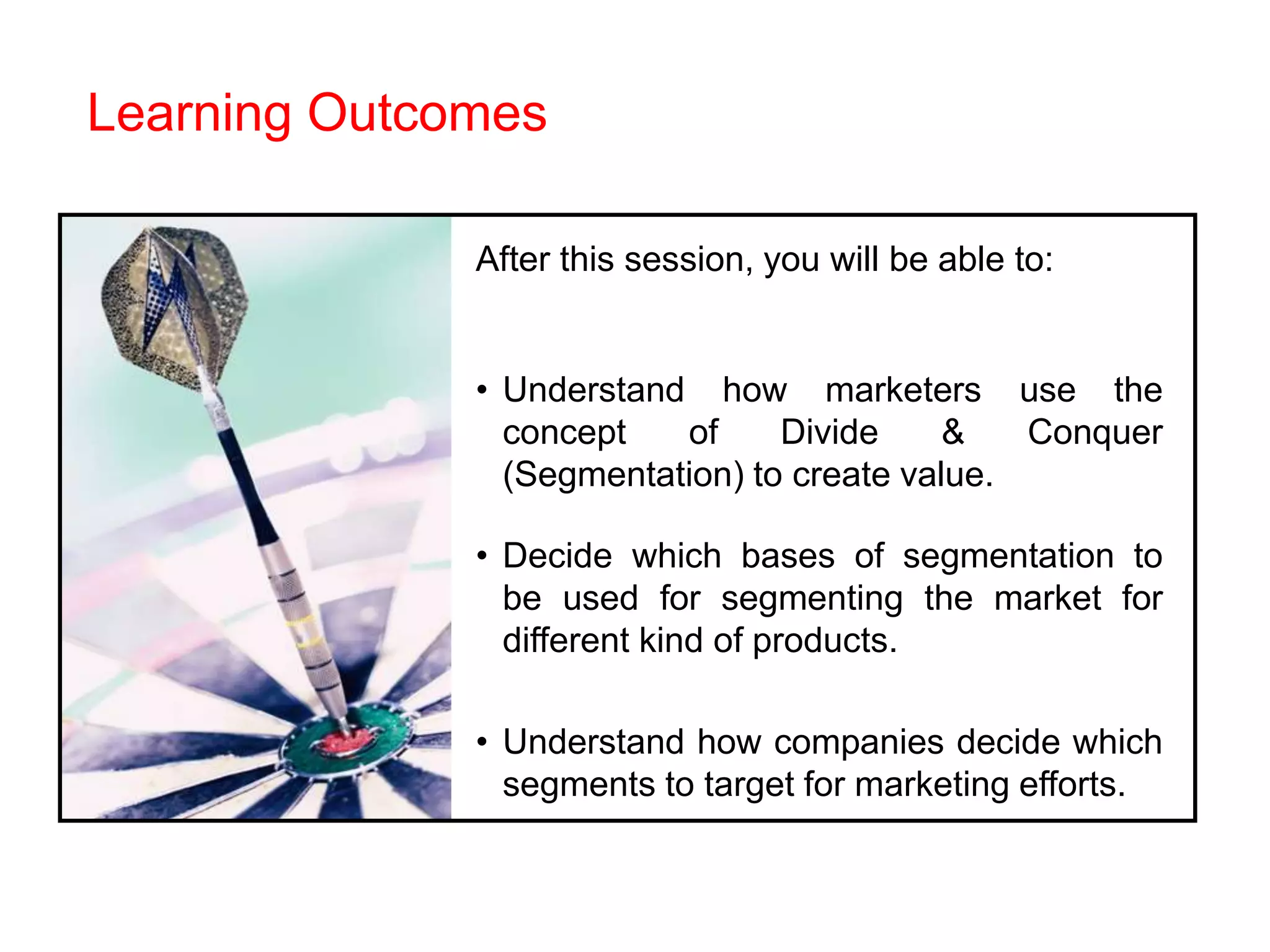 Learning Outcomes

After this session, you will be able to:

• Understand how marketers use the concept of Divide & Conquer (Segmentation) to create value.

• Decide which bases of segmentation to be used for segmenting the market for different kind of products.

• Understand how companies decide which segments to target for marketing efforts.